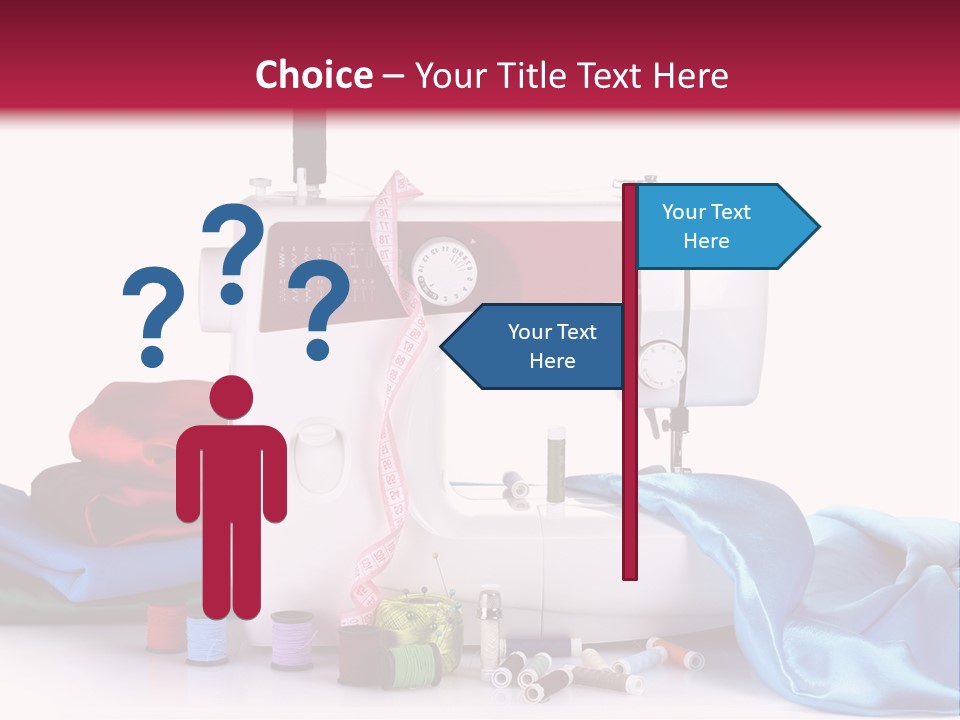 Choice – Your Title Text Here

? ? ?

Your Text Here

Your Text Here